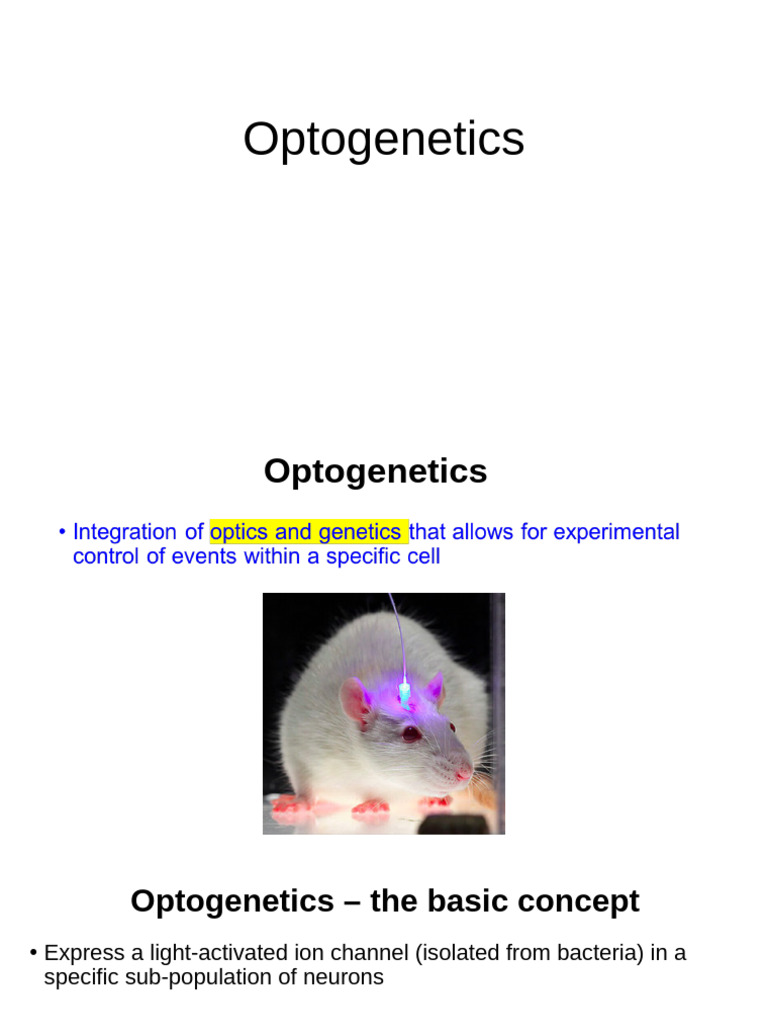 Optogenetics

Optogenetics

• Integration of optics and genetics that allows for experimental control of events within a specific cell

Optogenetics – the basic concept

• Express a light-activated ion channel (isolated from bacteria) in a specific sub-population of neurons